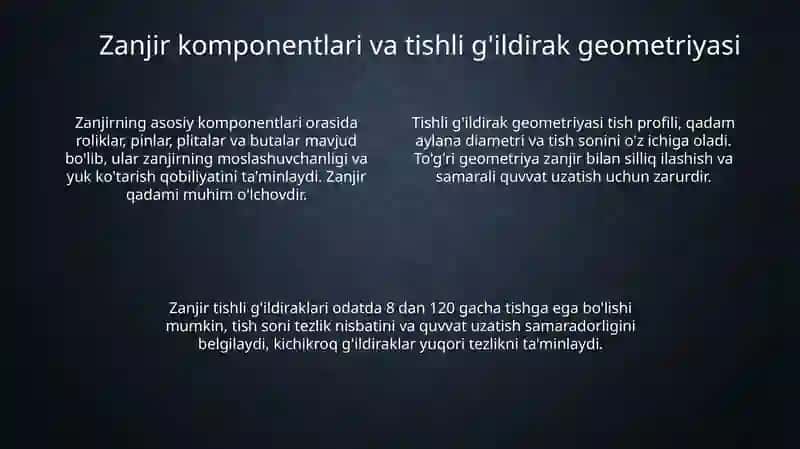 Zanjir komponentlari va tishli g'ildirak geometriyasi

Zanjirning asosiy komponentlari orasida roliklar, pinlar, plitalar va butalar mavjud bo'lib, ular zanjirning moslashuvchanligi va yuk ko'tarish qobiliyatini ta'minlaydi. Zanjir qadami muhim o'lchovdir.

Tishli g'ildirak geometriyasi tish profili, qadam aylana diametri va tish sonini o'z ichiga oladi. To'g'ri geometriya zanjir bilan silliq ilashish va samarali quvvat uzatish uchun zarurdir.

Zanjir tishli g'ildiraklari odatda 8 dan 120 gacha tishga ega bo'lishi mumkin, tish soni tezlik nisbatini va quvvat uzatish samaradorligini belgilaydi, kichikroq g'ildiraklar yuqori tezlikni ta'minlaydi.